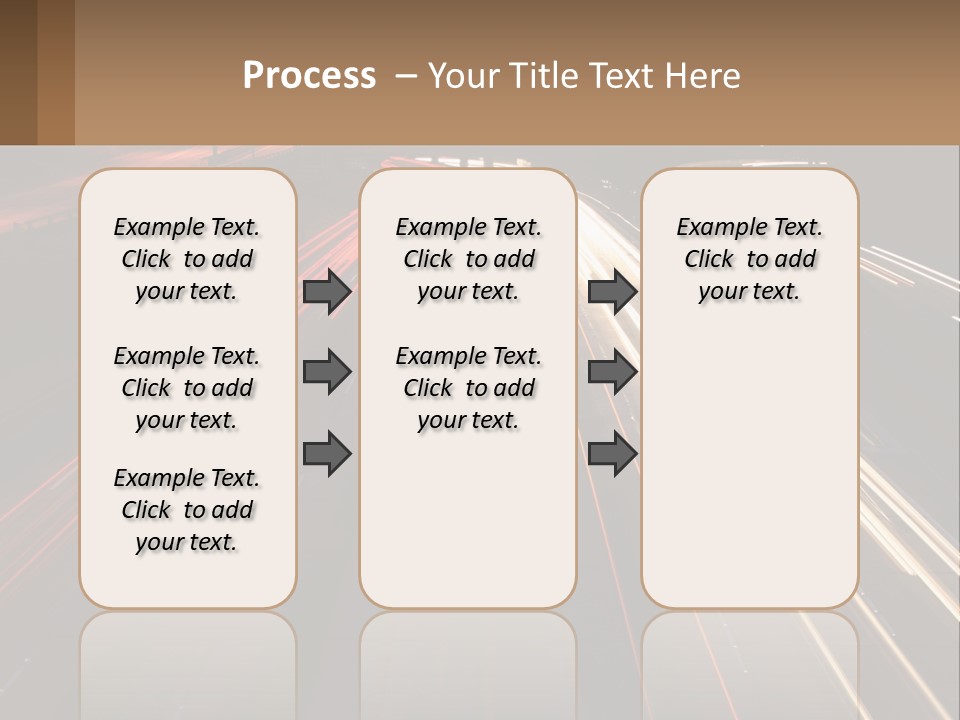 Process – Your Title Text Here

Example Text. Click to add your text.

Example Text. Click to add your text.

Example Text. Click to add your text.

Example Text. Click to add your text.

Example Text. Click to add your text.

Example Text. Click to add your text.